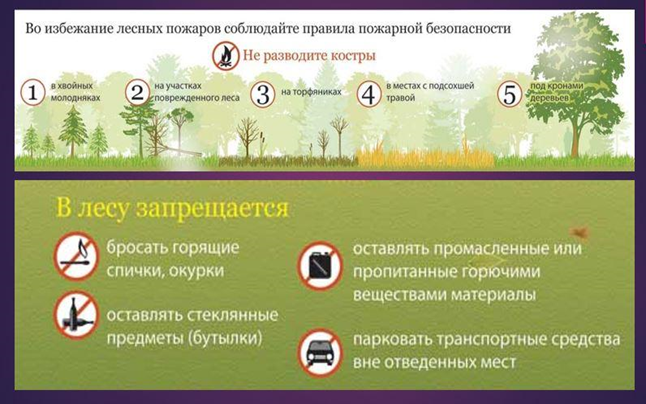 Во избежание лесных пожаров соблюдайте правила пожарной безопасности

Не разводите костры

1 в хвойных молодняках

2 на участках поврежденного леса

3 на торфяниках

4 в местах с подсохшей травой

5 под кронами деревьев

В лесу запрещается

бросать горящие спички, окурки

оставлять стеклянные предметы (бутылки)

оставлять промасленные или пропитанные горючими веществами материалы

парковать транспортные средства вне отведенных мест